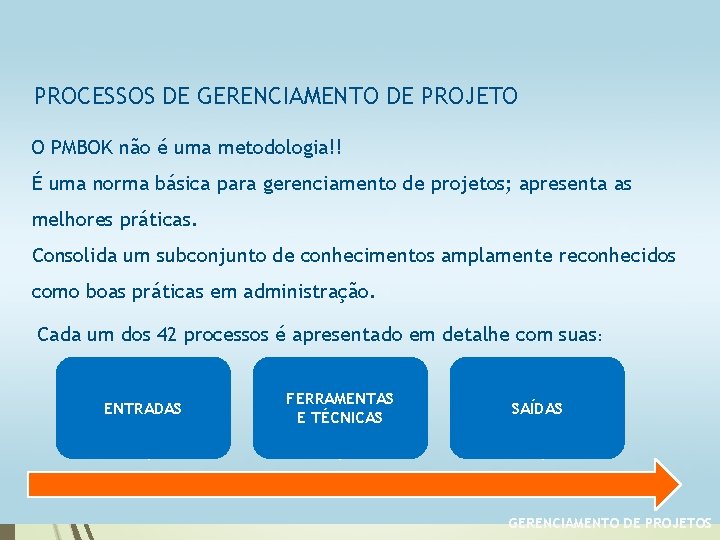 PROCESSOS DE GERENCIAMENTO DE PROJETO

O PMBOK não é uma metodologia!!

É uma norma básica para gerenciamento de projetos; apresenta as melhores práticas.

Consolida um subconjunto de conhecimentos amplamente reconhecidos como boas práticas em administração.

Cada um dos 42 processos é apresentado em detalhe com suas:

ENTRADAS

FERRAMENTAS E TÉCNICAS

SAÍDAS

GERENCIAMENTO DE PROJETOS